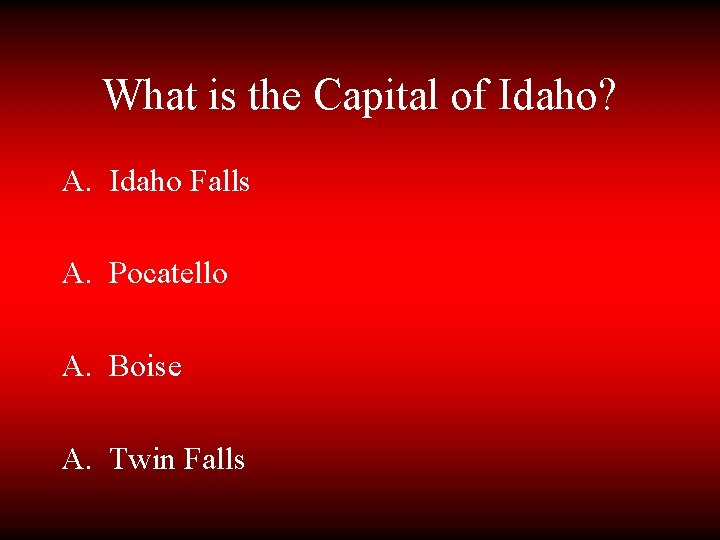 What is the Capital of Idaho?

A. Idaho Falls

A. Pocatello

A. Boise

A. Twin Falls